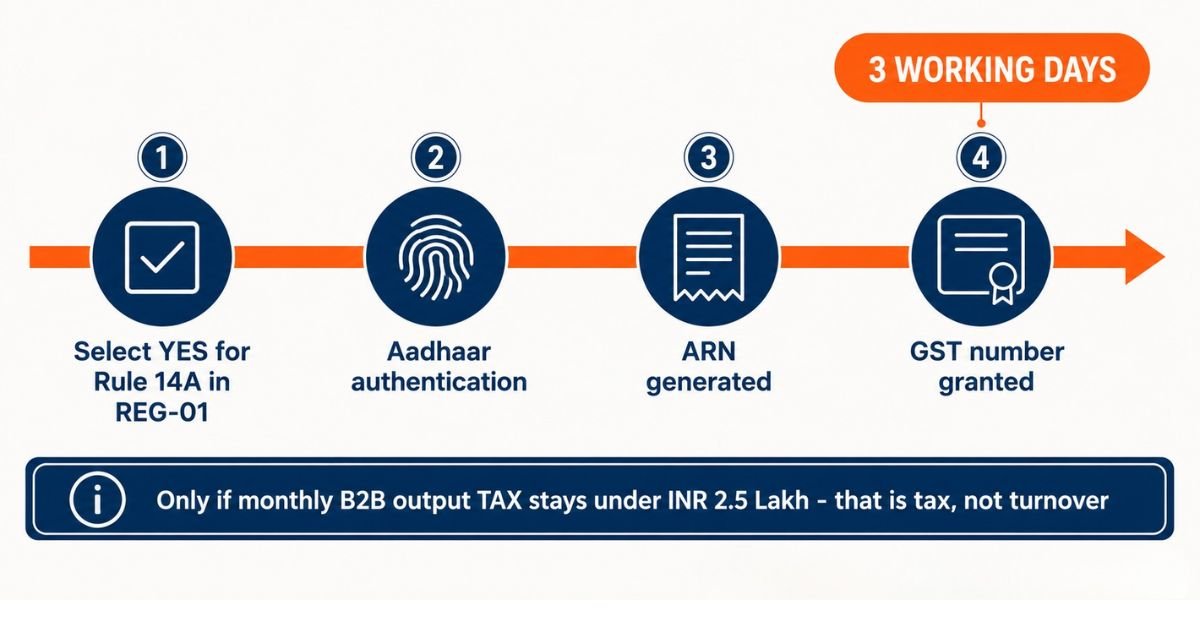 3 WORKING DAYS

1

Select YES for Rule 14A in REG-01

2

Aadhaar authentication

3

ARN generated

4

GST number granted

i

Only if monthly B2B output TAX stays under INR 2.5 Lakh - that is tax, not turnover